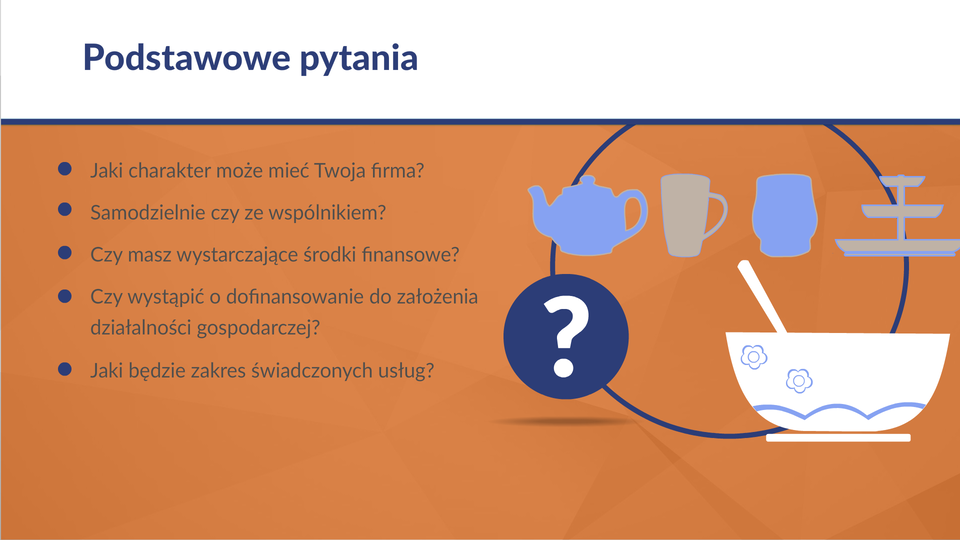 Podstawowe pytania

- Jaki charakter może mieć Twoja firma?
- Samodzielnie czy ze wspólnikiem?
- Czy masz wystarczające środki finansowe?
- Czy wystąpić o dofinansowanie do założenia działalności gospodarczej?
- Jaki będzie zakres świadczonych usług?

?